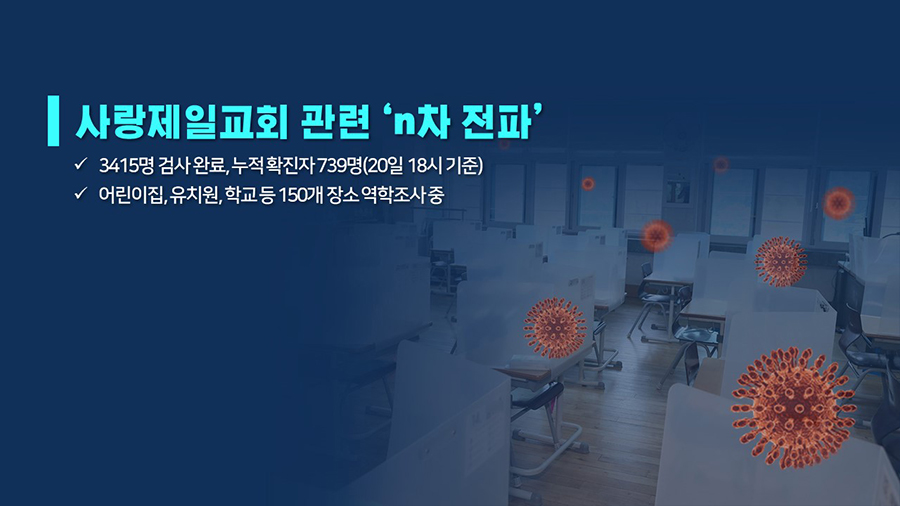 사랑제일교회 관련 'n차 전파'

✓ 3415명 검사 완료, 누적 확진자 739명(20일 18시 기준)

✓ 어린이집, 유치원, 학교 등 150개 장소 역학조사 중